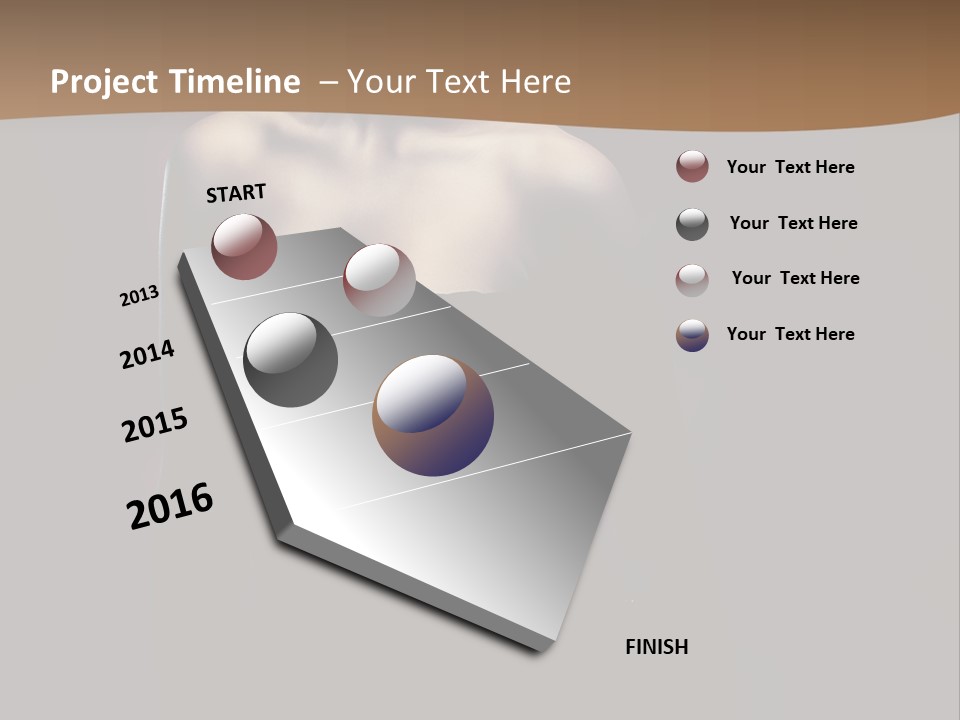 Project Timeline – Your Text Here

START

2013

2014

2015

2016

FINISH

Your Text Here

Your Text Here

Your Text Here

Your Text Here